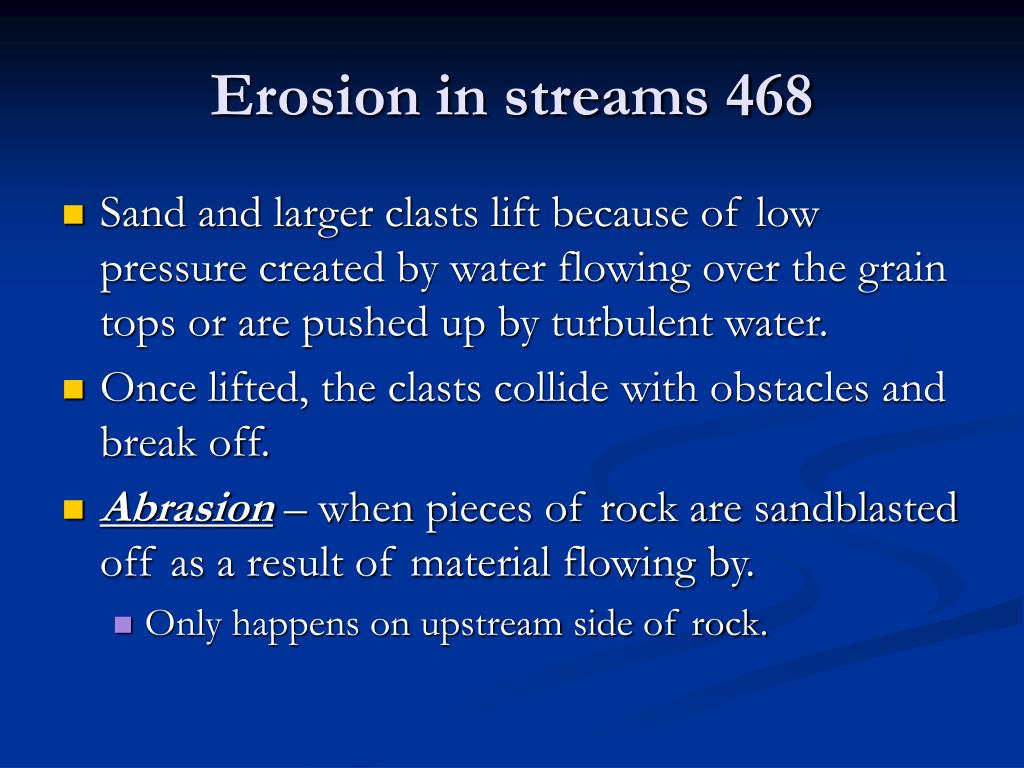 Erosion in streams 468

Sand and larger clasts lift because of low pressure created by water flowing over the grain tops or are pushed up by turbulent water.

Once lifted, the clasts collide with obstacles and break off.

Abrasion – when pieces of rock are sandblasted off as a result of material flowing by.

Only happens on upstream side of rock.